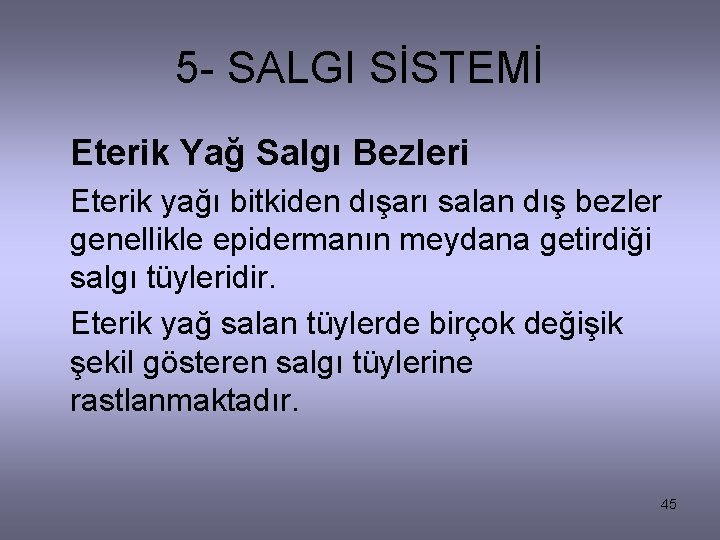 5- SALGI SİSTEMİ

Eterik Yağ Salgı Bezleri

Eterik yağı bitkiden dışarı salan dış bezler genellikle epidermanın meydana getirdiği salgı tüyleridir.

Eterik yağ salan tüylerde birçok değişik şekil gösteren salgı tüylerine rastlanmaktadır.

45